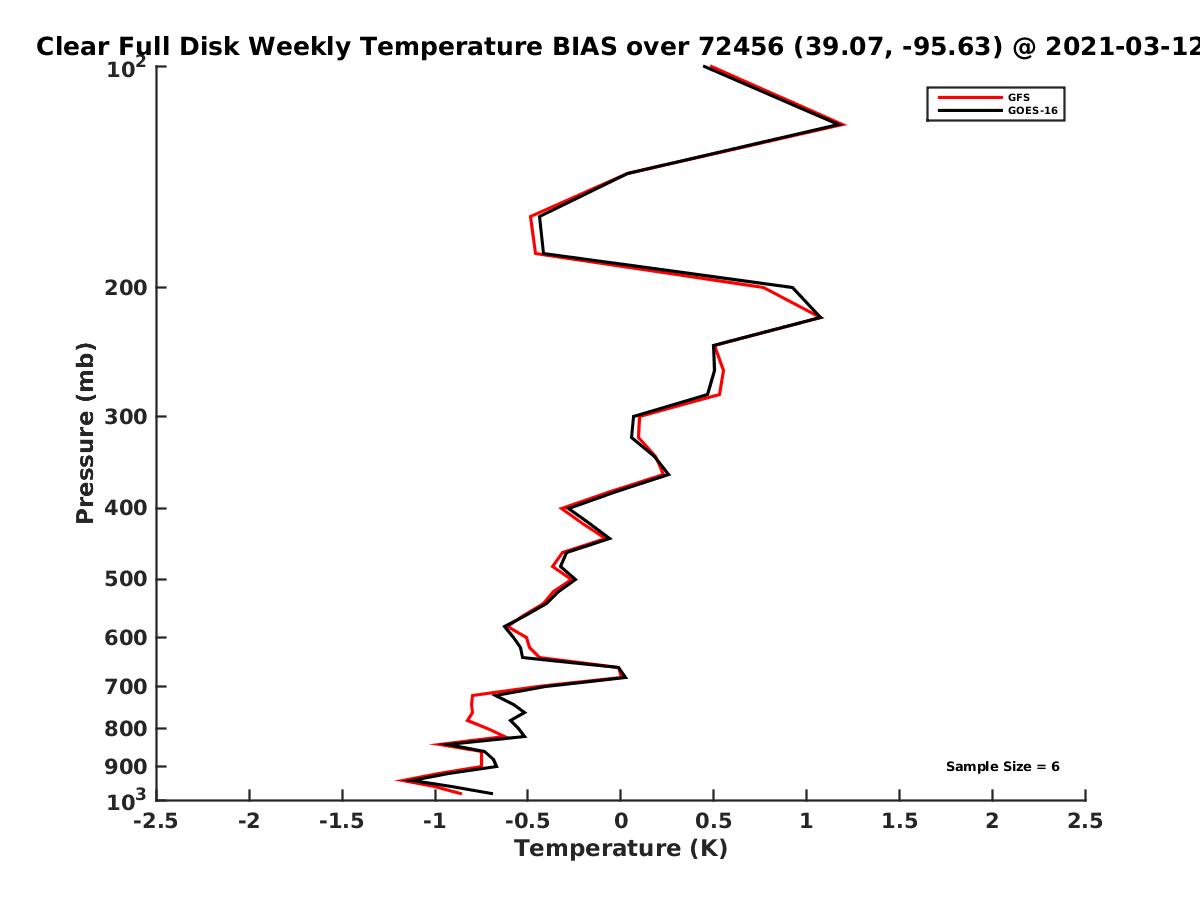 Clear Full Disk Weekly Temperature BIAS over 72456 (39.07, -95.63) @ 2021-03-12

GFS
GOES-16

Pressure (mb)

$10^2$
200
300
400
500
600
700
800
900
$10^3$

Sample Size = 6

-2.5 -2 -1.5 -1 -0.5 0 0.5 1 1.5 2 2.5
Temperature (K)